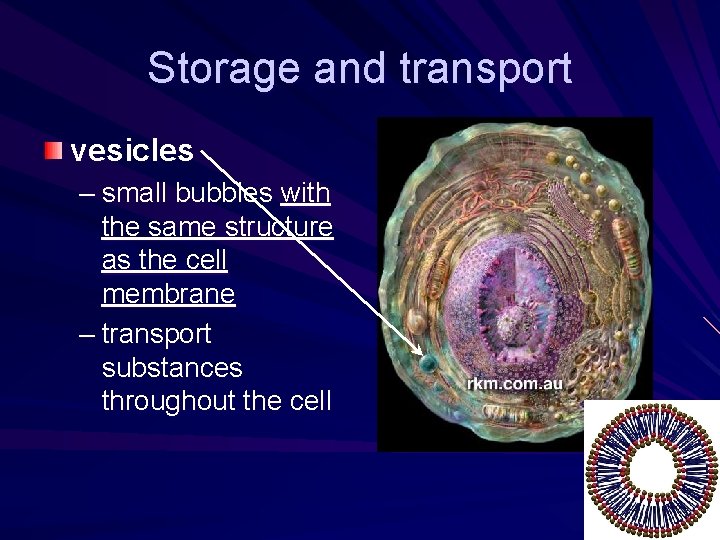 Storage and transport

vesicles

– small bubbles with the same structure as the cell membrane

– transport substances throughout the cell

rkm.com.au